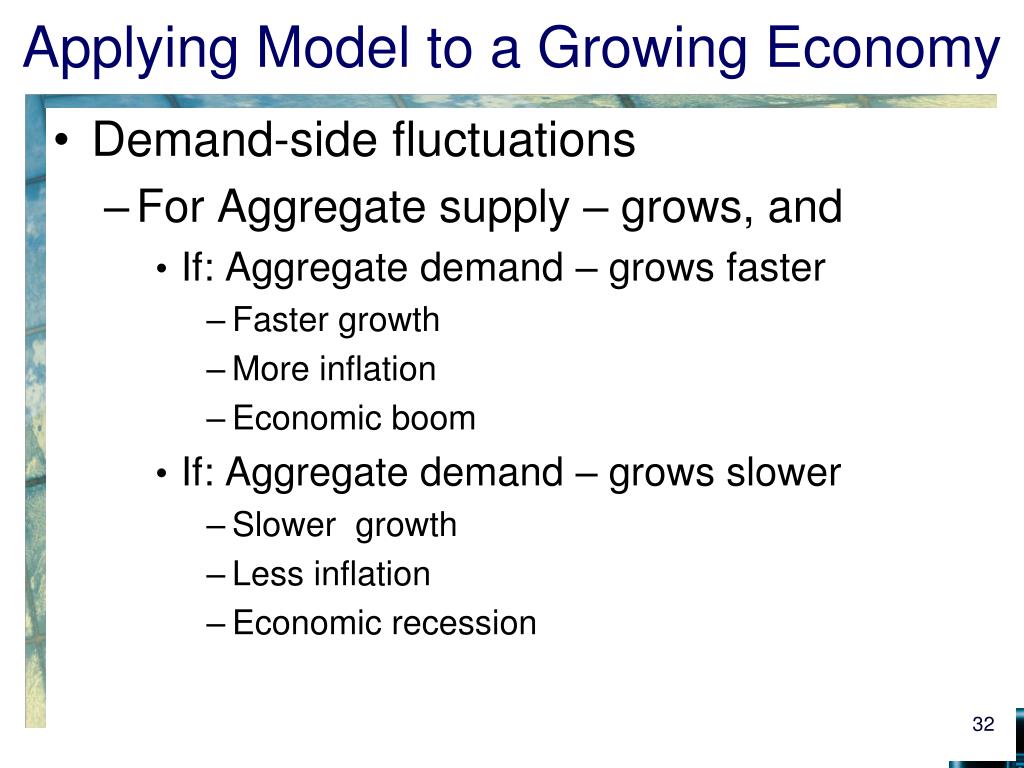 Applying Model to a Growing Economy

• Demand-side fluctuations
 – For Aggregate supply – grows, and
  • If: Aggregate demand – grows faster
   – Faster growth
   – More inflation
   – Economic boom
  • If: Aggregate demand – grows slower
   – Slower growth
   – Less inflation
   – Economic recession

32